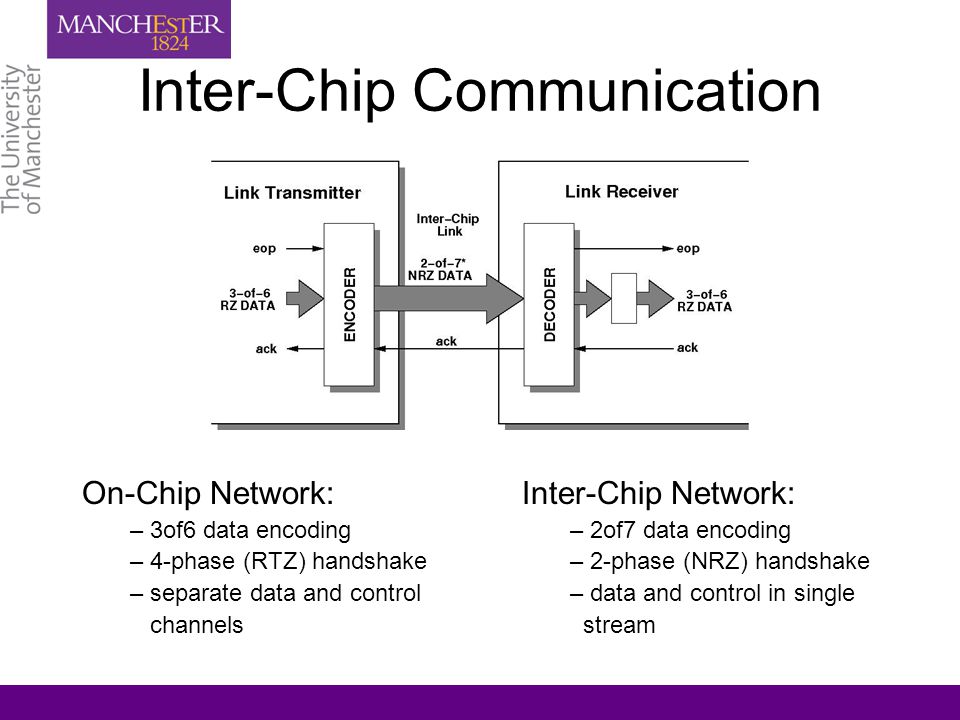 MANCHESTER
1824

The University of Manchester

Inter-Chip Communication

Link Transmitter

eop

3–of–6
RZ DATA

ack

ENCODER

Inter–Chip
Link

2–of–7*
NRZ DATA

ack

Link Receiver

DECODER

eop

3–of–6
RZ DATA

ack

On-Chip Network:
– 3of6 data encoding
– 4-phase (RTZ) handshake
– separate data and control channels

Inter-Chip Network:
– 2of7 data encoding
– 2-phase (NRZ) handshake
– data and control in single stream